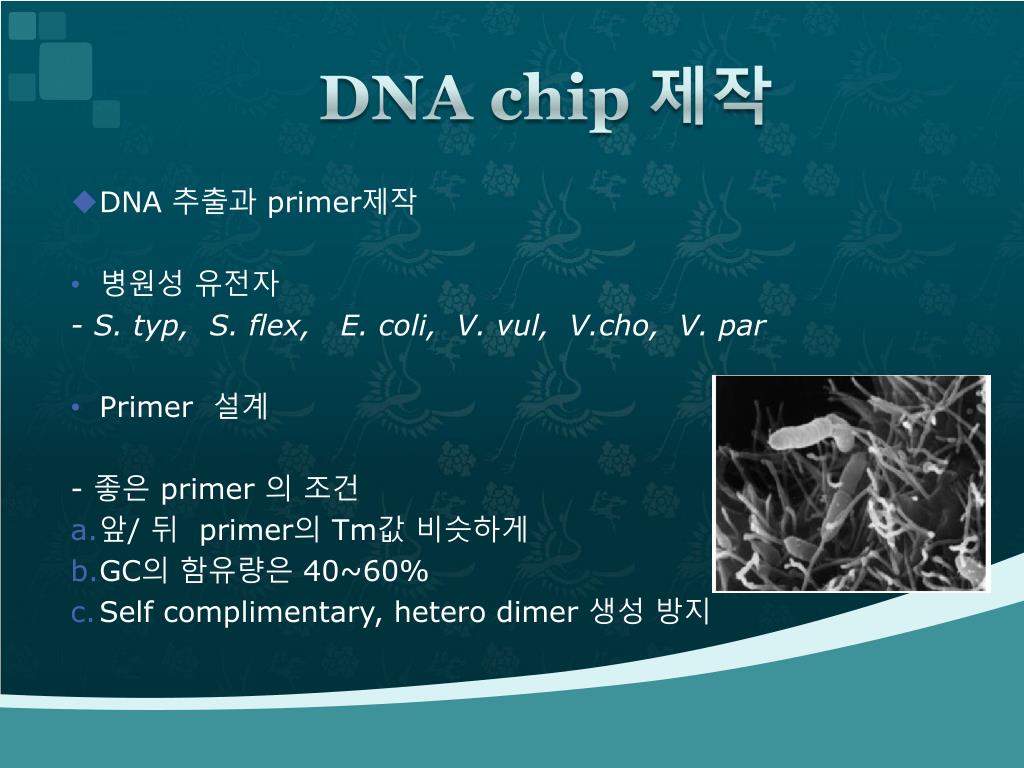 DNA chip 제작

◆DNA 추출과 primer제작

• 병원성 유전자
- S. typ, S. flex, E. coli, V. vul, V.cho, V. par

• Primer 설계

- 좋은 primer 의 조건
a. 앞/ 뒤 primer의 Tm값 비슷하게
b. GC의 함유량은 40~60%
c. Self complimentary, hetero dimer 생성 방지